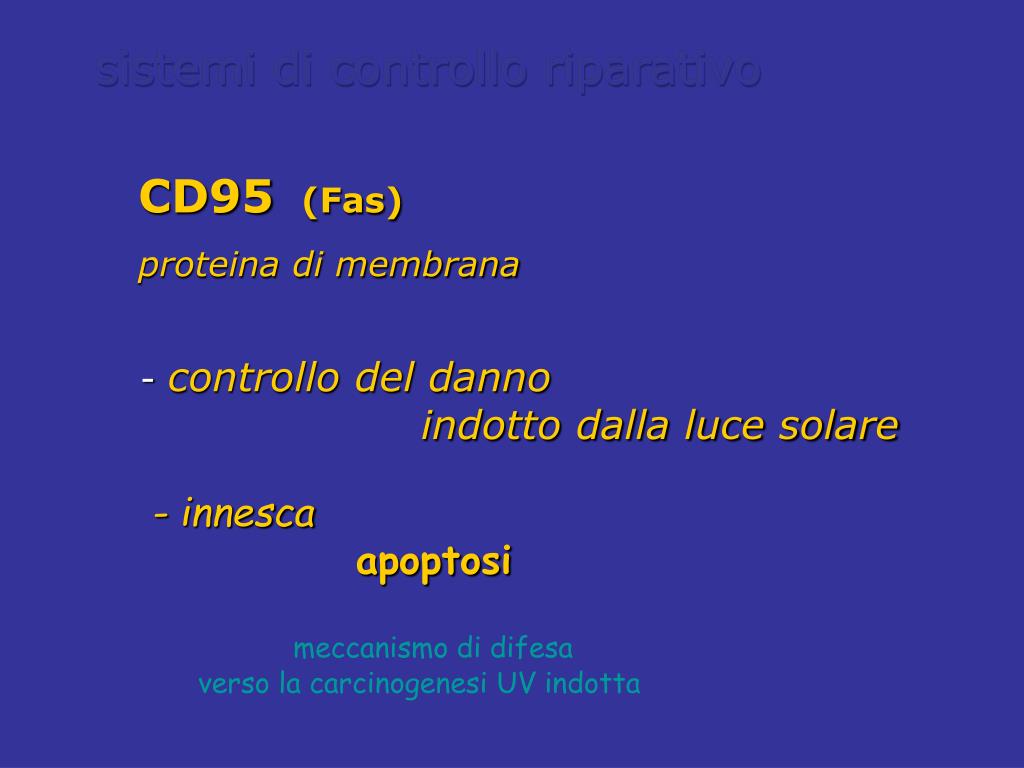 sistemi di controllo riparativo

CD95 (Fas)

proteina di membrana

- controllo del danno
indotto dalla luce solare

- innesca
apoptosi

meccanismo di difesa
verso la carcinogenesi UV indotta